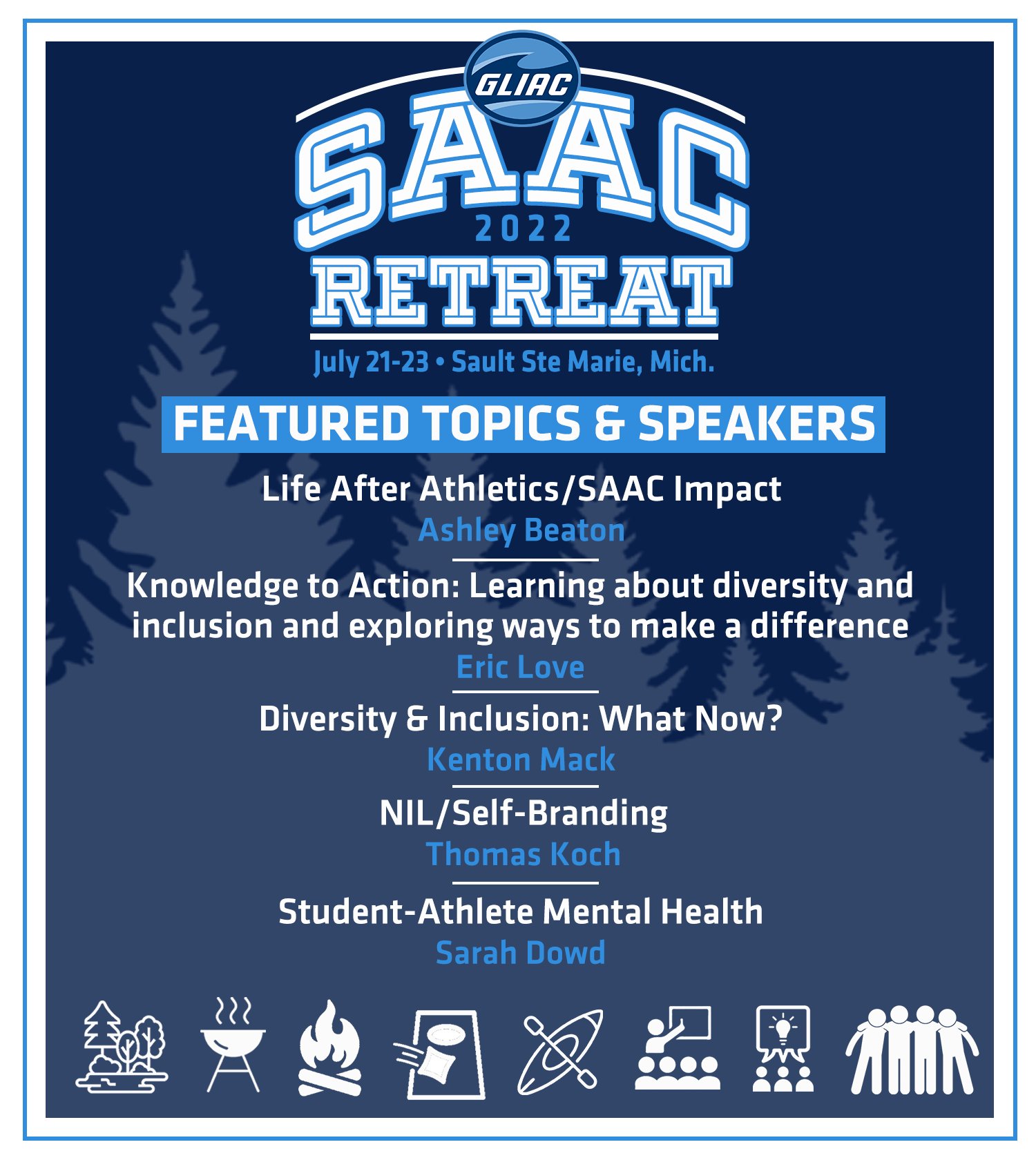 GLIAC

SAAC
2022
RETREAT

July 21-23 • Sault Ste Marie, Mich.

FEATURED TOPICS & SPEAKERS

Life After Athletics/SAAC Impact
Ashley Beaton

Knowledge to Action: Learning about diversity and inclusion and exploring ways to make a difference
Eric Love

Diversity & Inclusion: What Now?
Kenton Mack

NIL/Self-Branding
Thomas Koch

Student-Athlete Mental Health
Sarah Dowd